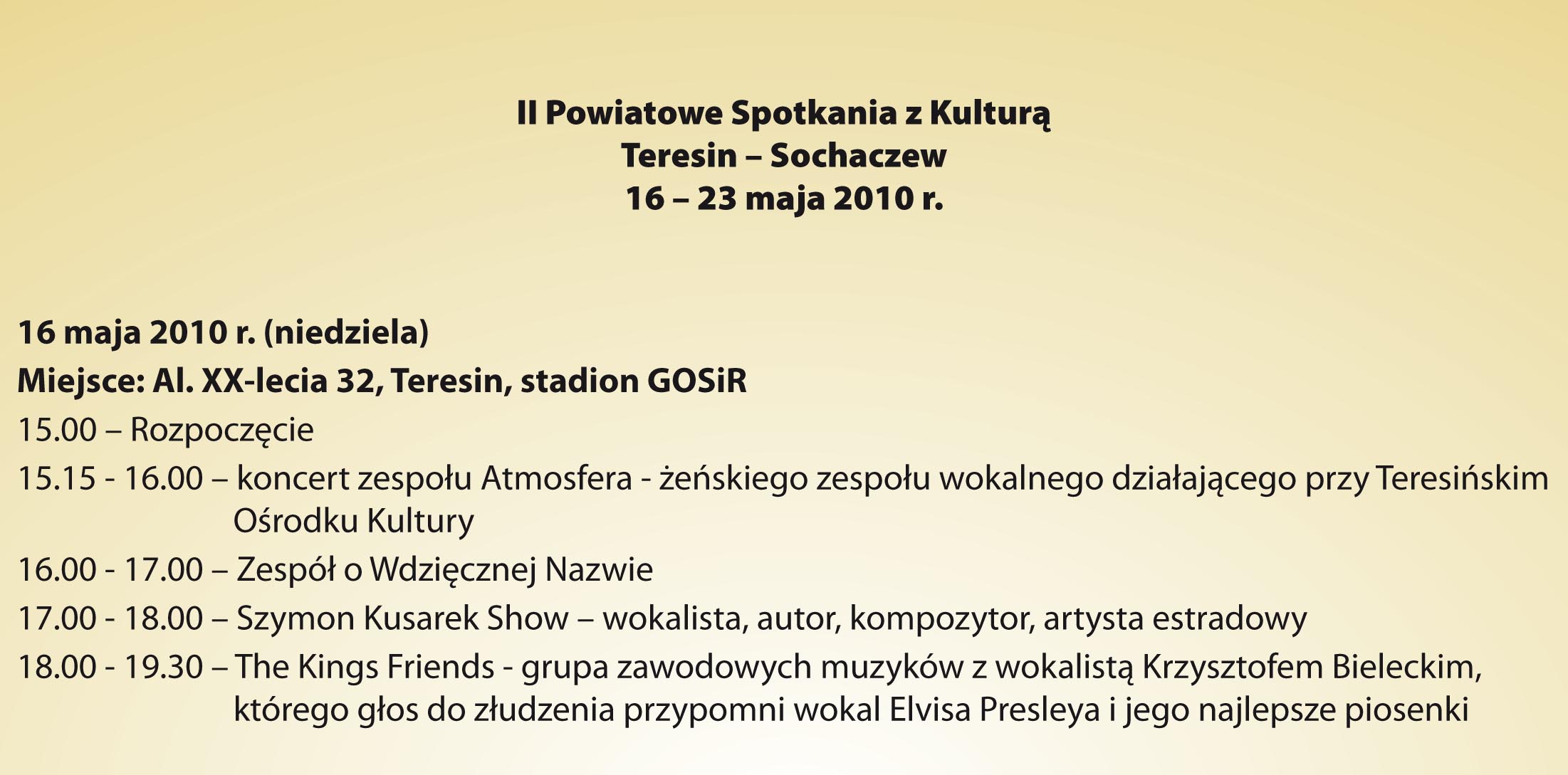 II Powiatowe Spotkania z Kulturą
Teresin – Sochaczew
16 – 23 maja 2010 r.

16 maja 2010 r. (niedziela)
Miejsce: Al. XX-lecia 32, Teresin, stadion GOSiR
15.00 – Rozpoczęcie
15.15 - 16.00 – koncert zespołu Atmosfera - żeńskiego zespołu wokalnego działającego przy Teresińskim Ośrodku Kultury
16.00 - 17.00 – Zespół o Wdzięcznej Nazwie
17.00 - 18.00 – Szymon Kusarek Show – wokalista, autor, kompozytor, artysta estradowy
18.00 - 19.30 – The Kings Friends - grupa zawodowych muzyków z wokalistą Krzysztofem Bieleckim, którego głos do złudzenia przypomni wokal Elvisa Presleya i jego najlepsze piosenki